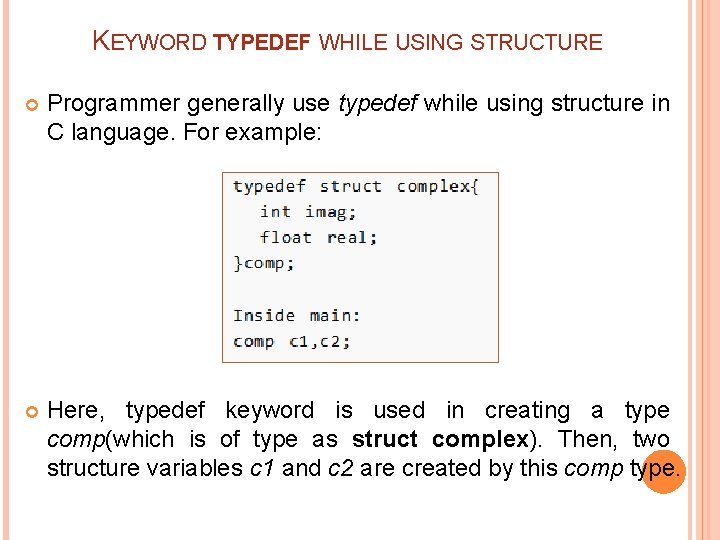 KEYWORD TYPEDEF WHILE USING STRUCTURE

Programmer generally use typedef while using structure in C language. For example:

typedef struct complex{
int imag;
float real;
}comp;

Inside main:
comp c1,c2;

Here, typedef keyword is used in creating a type comp(which is of type as struct complex). Then, two structure variables c1 and c2 are created by this comp type.